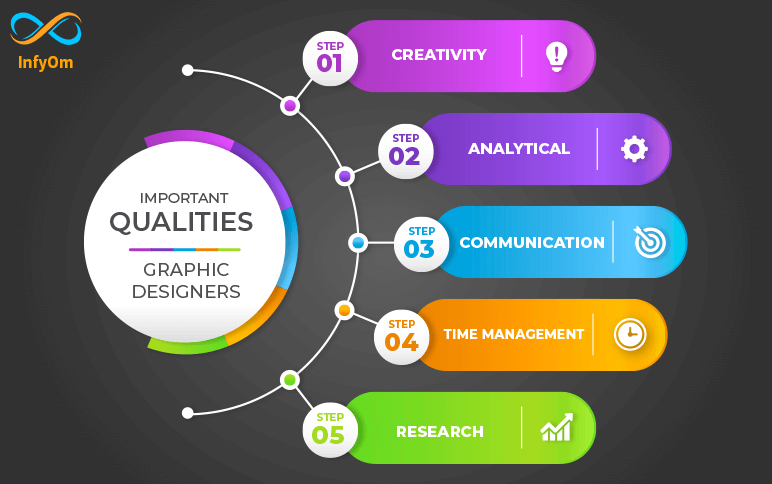 InfyOm

IMPORTANT
QUALITIES
GRAPHIC
DESIGNERS

STEP 01 CREATIVITY

STEP 02 ANALYTICAL

STEP 03 COMMUNICATION

STEP 04 TIME MANAGEMENT

STEP 05 RESEARCH